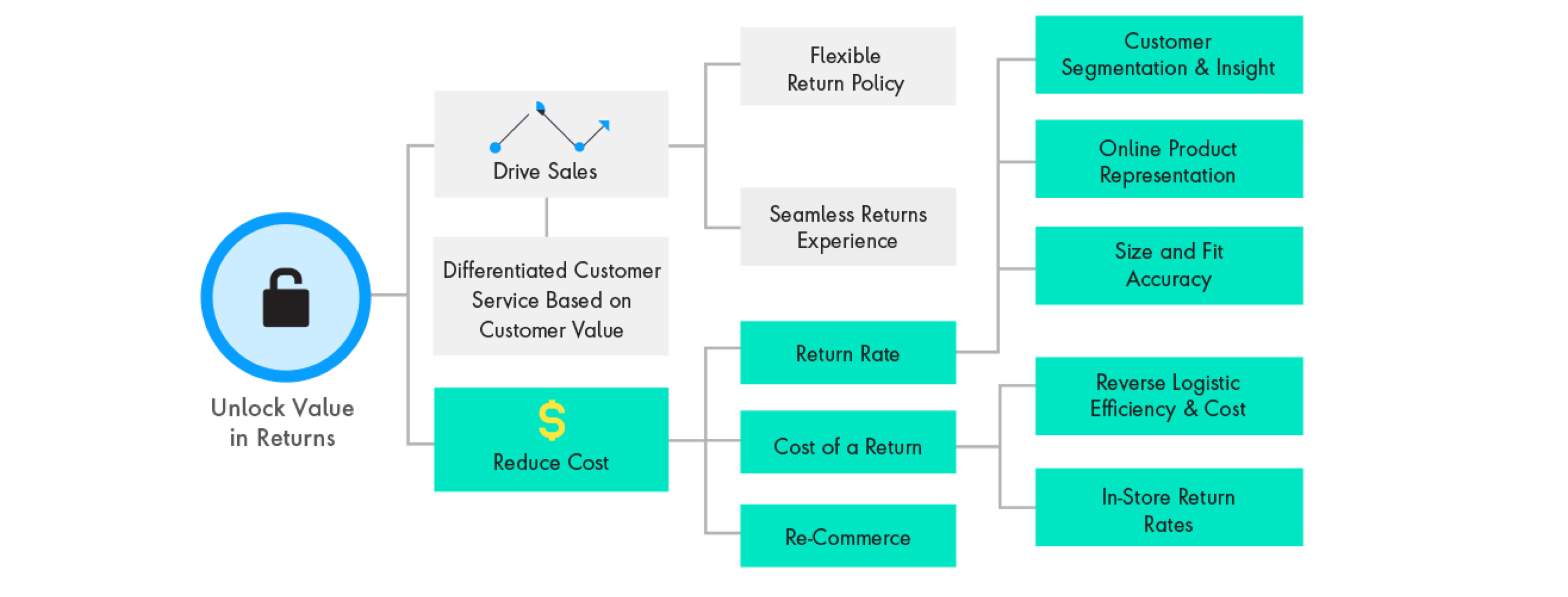 Unlock Value in Returns

Drive Sales

Differentiated Customer Service Based on Customer Value

$

Reduce Cost

Flexible Return Policy

Seamless Returns Experience

Return Rate

Cost of a Return

Re-Commerce

Customer Segmentation & Insight

Online Product Representation

Size and Fit Accuracy

Reverse Logistic Efficiency & Cost

In-Store Return Rates